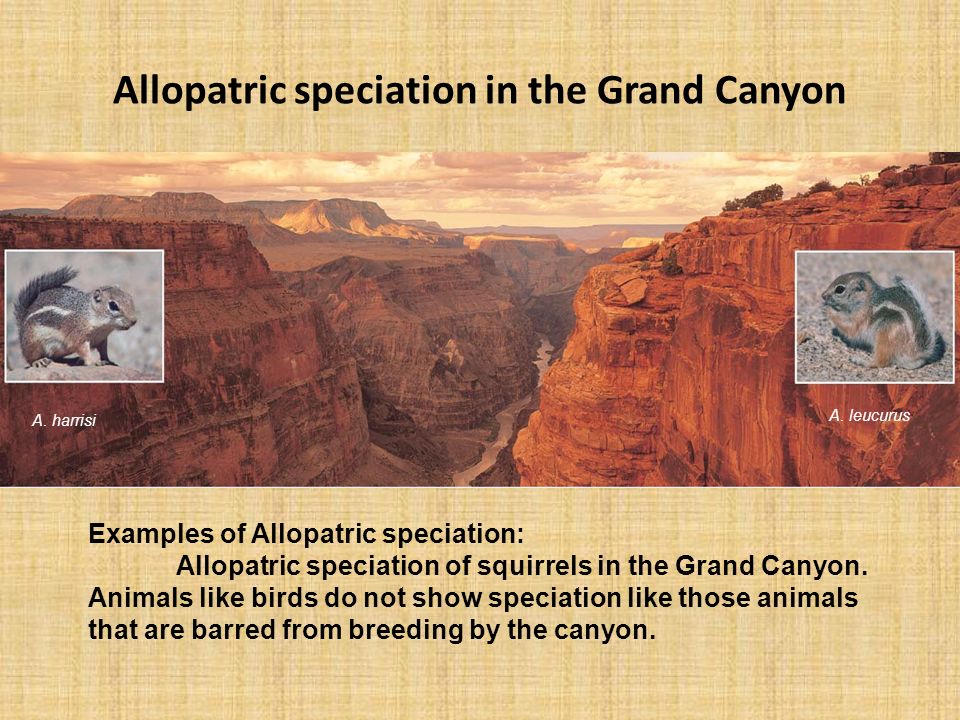 Allopatric speciation in the Grand Canyon

A. harrisi

A. leucurus

Examples of Allopatric speciation:
Allopatric speciation of squirrels in the Grand Canyon. Animals like birds do not show speciation like those animals that are barred from breeding by the canyon.